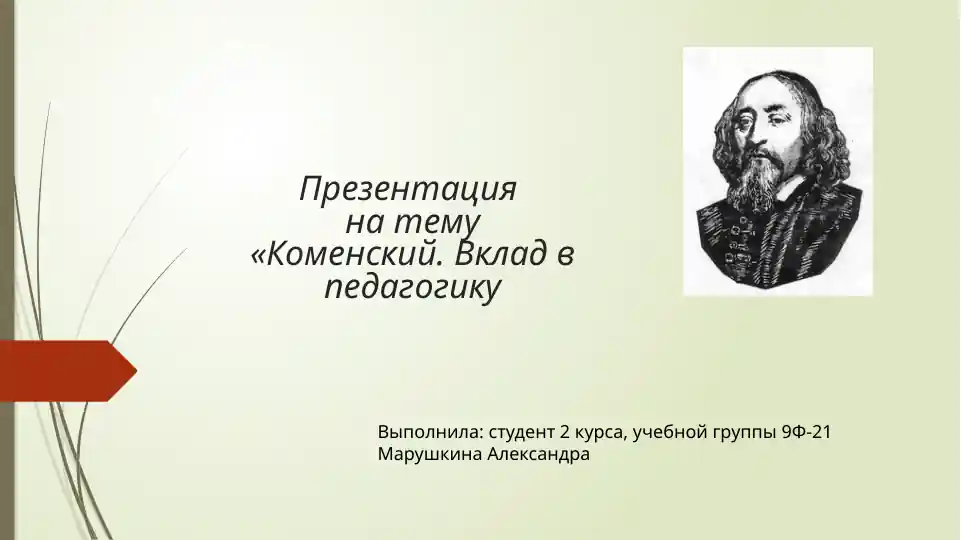 Презентация на тему «Коменский. Вклад в педагогику

Выполнила: студент 2 курса, учебной группы 9Ф-21
Марушкина Александра